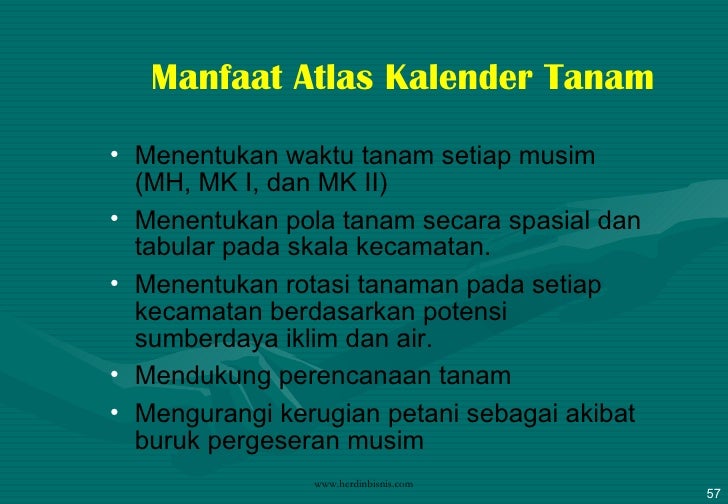 Manfaat Atlas Kalender Tanam

• Menentukan waktu tanam setiap musim (MH, MK I, dan MK II)
• Menentukan pola tanam secara spasial dan tabular pada skala kecamatan.
• Menentukan rotasi tanaman pada setiap kecamatan berdasarkan potensi sumberdaya iklim dan air.
• Mendukung perencanaan tanam
• Mengurangi kerugian petani sebagai akibat buruk pergeseran musim

www.herdinbisnis.com

57